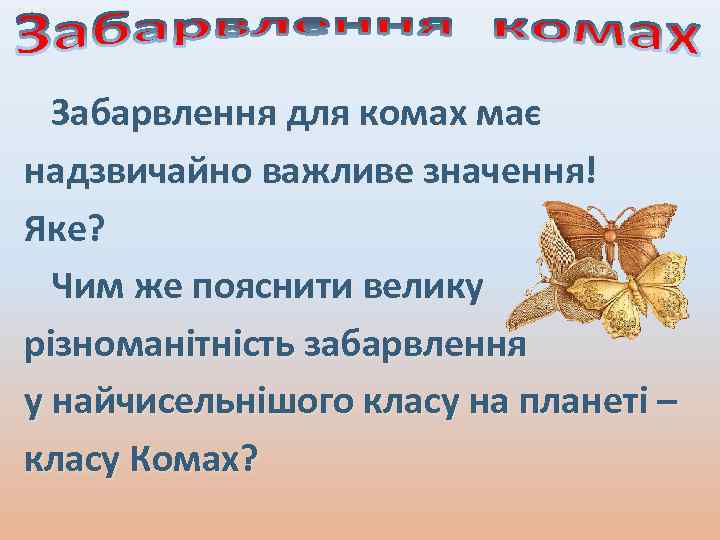 Забарвлення комах

Забарвлення для комах має надзвичайно важливе значення! Яке?

Чим же пояснити велику різноманітність забарвлення у найчисельнішого класу на планеті – класу Комах?